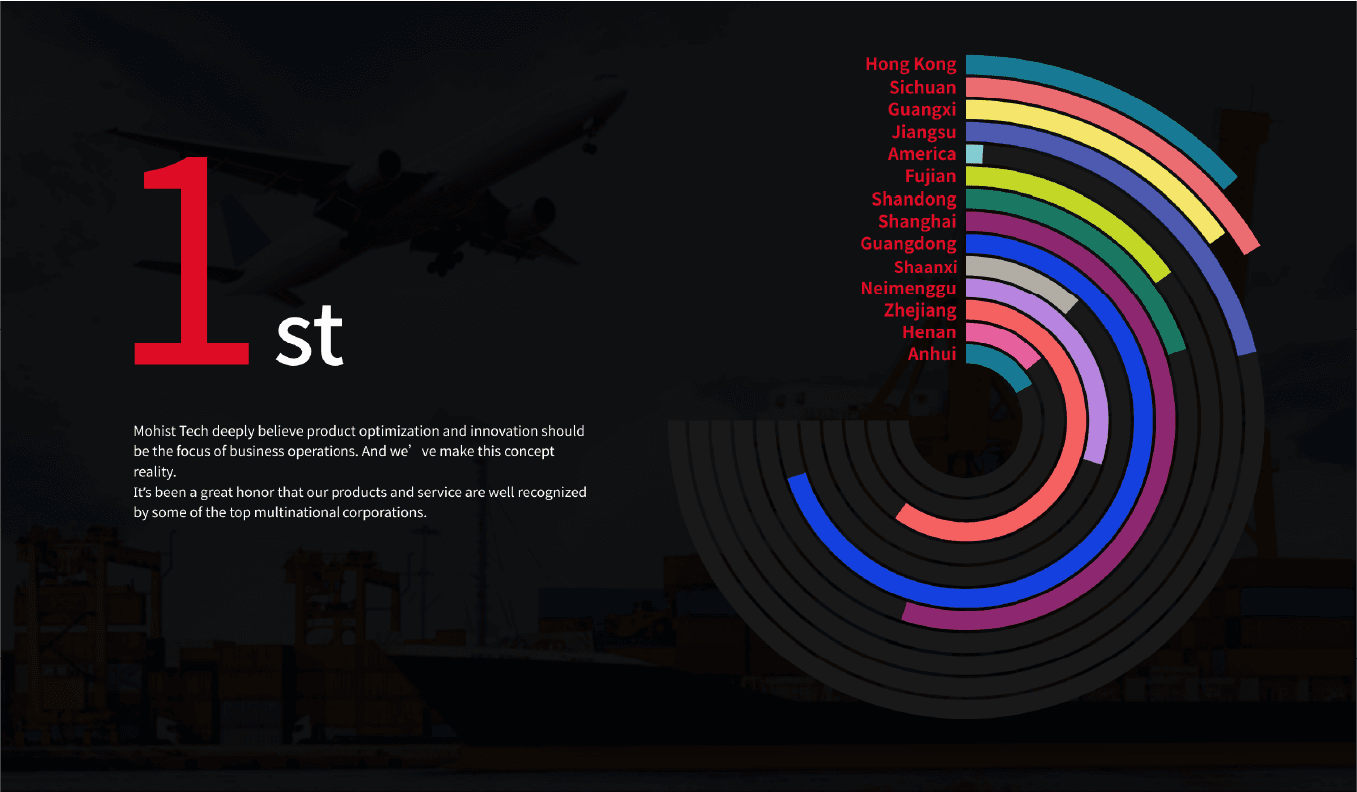 1st

Mohist Tech deeply believe product optimization and innovation should be the focus of business operations. And we’ ve make this concept reality.
It’s been a great honor that our products and service are well recognized by some of the top multinational corporations.

Hong Kong
Sichuan
Guangxi
Jiangsu
America
Fujian
Shandong
Shanghai
Guangdong
Shaanxi
Neimenggu
Zhejiang
Henan
Anhui